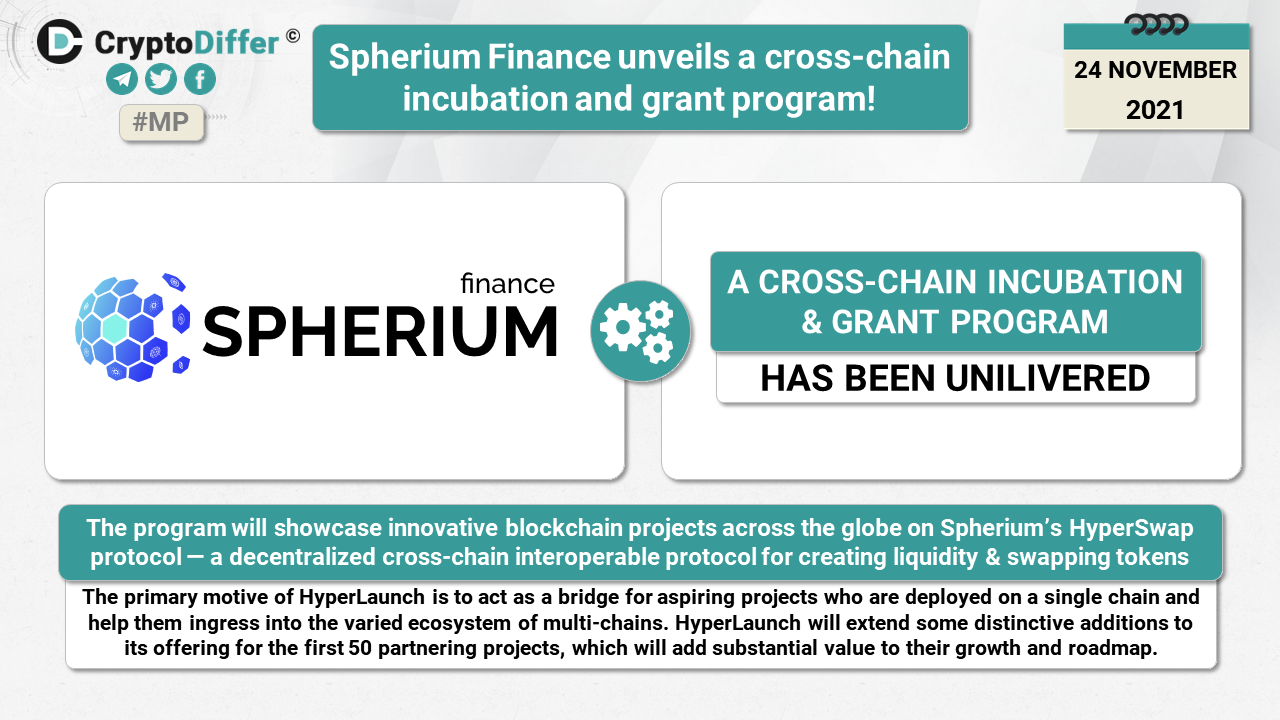 CryptoDiffer ©

#MP

Spherium Finance unveils a cross-chain incubation and grant program!

24 NOVEMBER 2021

finance
SPHERIUM

A CROSS-CHAIN INCUBATION & GRANT PROGRAM

HAS BEEN UNILIVERED

The program will showcase innovative blockchain projects across the globe on Spherium's HyperSwap protocol — a decentralized cross-chain interoperable protocol for creating liquidity & swapping tokens

The primary motive of HyperLaunch is to act as a bridge for aspiring projects who are deployed on a single chain and help them ingress into the varied ecosystem of multi-chains. HyperLaunch will extend some distinctive additions to its offering for the first 50 partnering projects, which will add substantial value to their growth and roadmap.